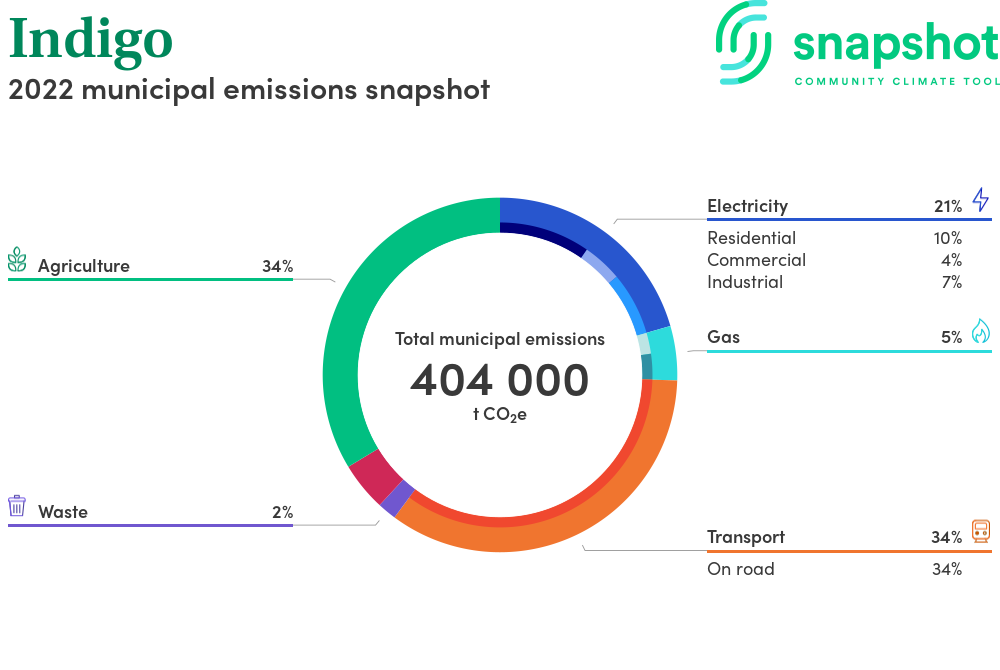 Indigo
2022 municipal emissions snapshot

snapshot
COMMUNITY CLIMATE TOOL

Agriculture 34%

Waste 2%

Total municipal emissions
404 000
t $CO_2e$

Electricity 21%
Residential 10%
Commercial 4%
Industrial 7%

Gas 5%

Transport 34%
On road 34%